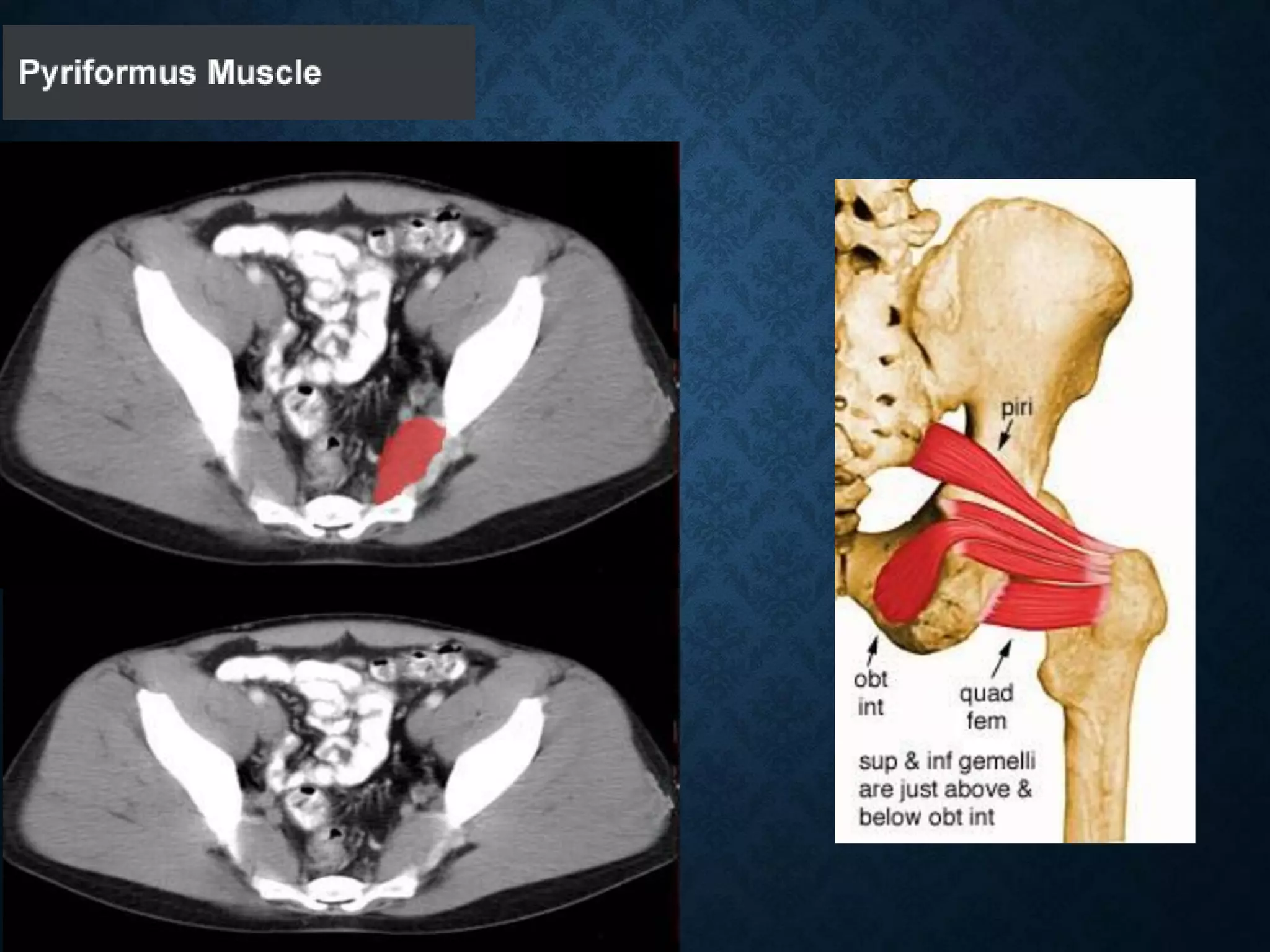 Pyriformus Muscle

piri

obt int

quad fem

sup & inf gemelli are just above & below obt int